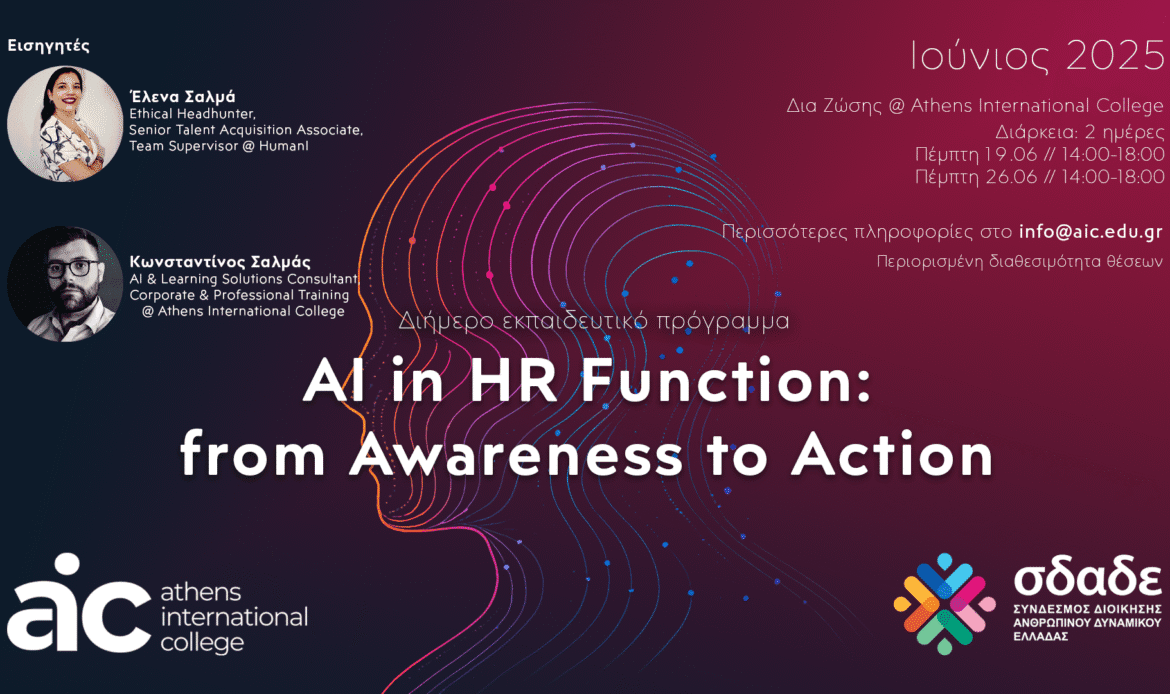 Εισηγητές

Έλενα Σαλμά
Ethical Headhunter,
Senior Talent Acquisition Associate,
Team Supervisor @ HumanI

Κωνσταντίνος Σαλμάς
AI & Learning Solutions Consultant
Corporate & Professional Training
@ Athens International College

Ιούνιος 2025

Δια Ζώσης @ Athens International College
Διάρκεια: 2 ημέρες
Πέμπτη 19.06 // 14:00-18:00
Πέμπτη 26.06 // 14:00-18:00

Περισσότερες πληροφορίες στο info@aic.edu.gr
Περιορισμένη διαθεσιμότητα θέσεων

Διήμερο εκπαιδευτικό πρόγραμμα

AI in HR Function:
from Awareness to Action

aic athens international college

σδαδε
ΣΥΝΔΕΣΜΟΣ ΔΙΟΙΚΗΣΗΣ ΑΝΘΡΩΠΙΝΟΥ ΔΥΝΑΜΙΚΟΥ ΕΛΛΑΔΑΣ